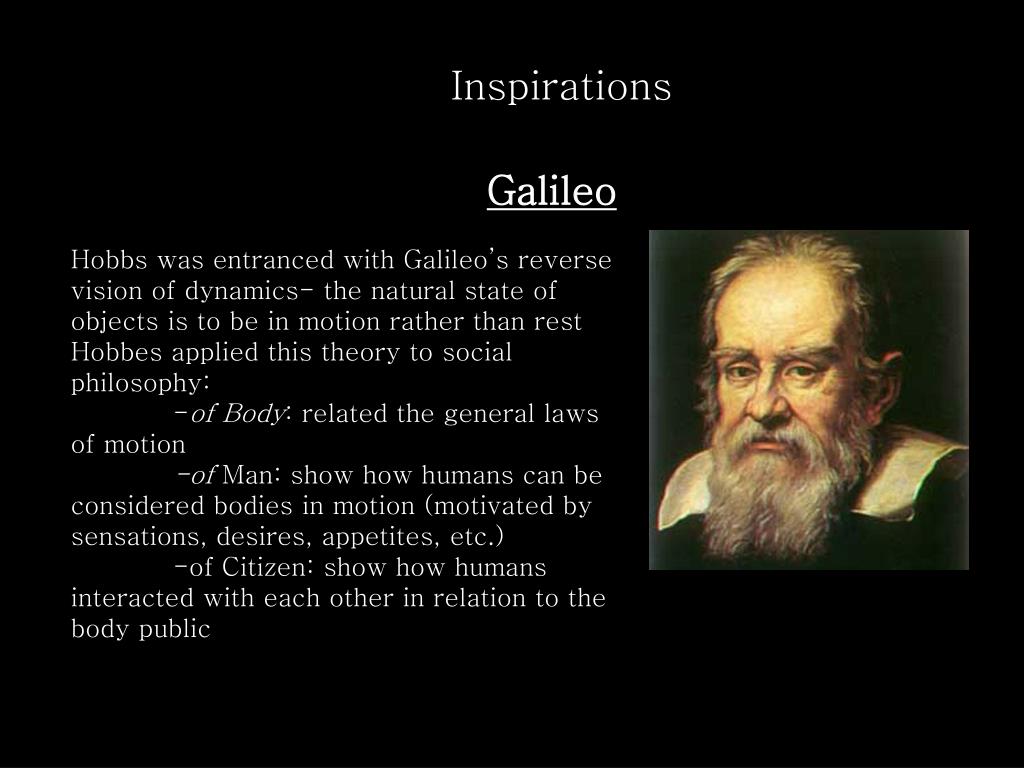 Inspirations

Galileo

Hobbs was entranced with Galileo's reverse vision of dynamics- the natural state of objects is to be in motion rather than rest Hobbes applied this theory to social philosophy:

-of Body: related the general laws of motion

-of Man: show how humans can be considered bodies in motion (motivated by sensations, desires, appetites, etc.)

-of Citizen: show how humans interacted with each other in relation to the body public